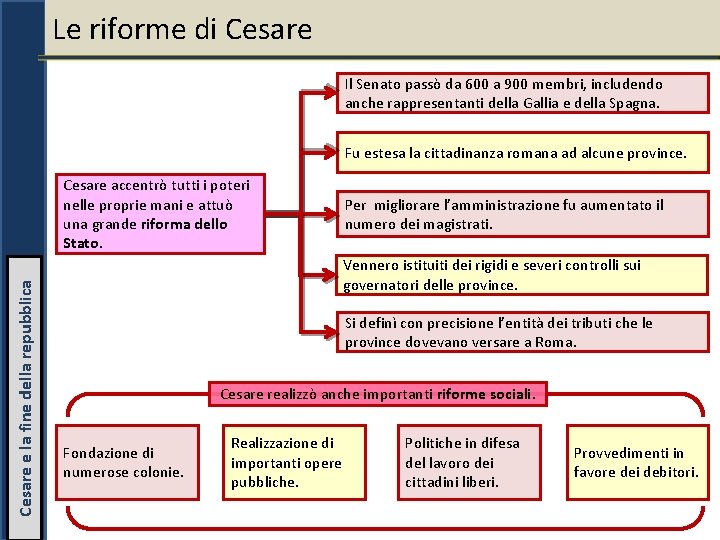 Le riforme di Cesare

Cesare e la fine della repubblica

Cesare accentrò tutti i poteri nelle proprie mani e attuò una grande riforma dello Stato.

Il Senato passò da 600 a 900 membri, includendo anche rappresentanti della Gallia e della Spagna.

Fu estesa la cittadinanza romana ad alcune province.

Per migliorare l'amministrazione fu aumentato il numero dei magistrati.

Vennero istituiti dei rigidi e severi controlli sui governatori delle province.

Si definì con precisione l'entità dei tributi che le province dovevano versare a Roma.

Cesare realizzò anche importanti riforme sociali.

Fondazione di numerose colonie.

Realizzazione di importanti opere pubbliche.

Politiche in difesa del lavoro dei cittadini liberi.

Provvedimenti in favore dei debitori.